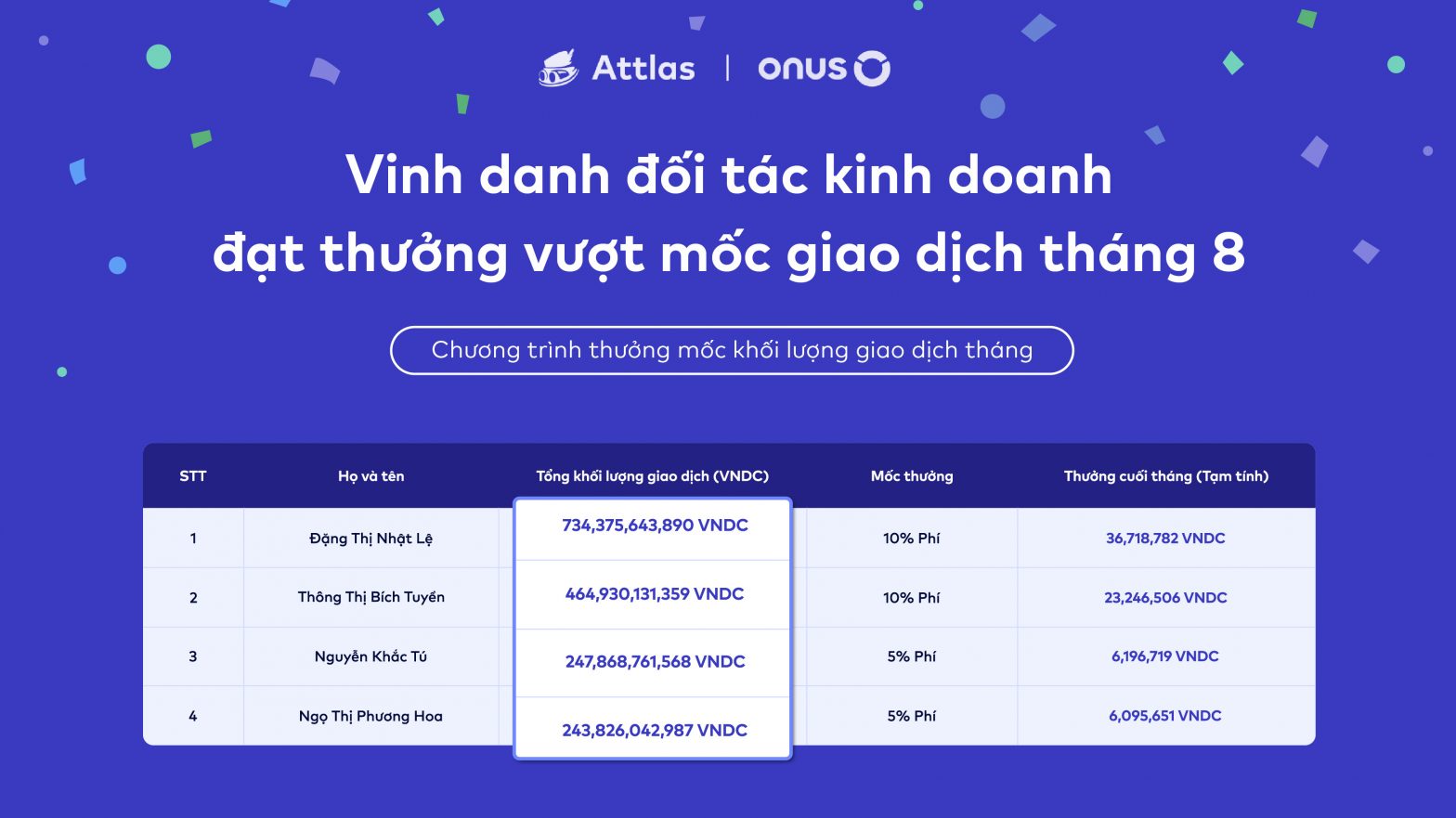 Attlas | onus

Vinh danh đối tác kinh doanh đạt thưởng vượt mốc giao dịch tháng 8

Chương trình thưởng mốc khối lượng giao dịch tháng

| STT | Họ và tên | Tổng khối lượng giao dịch (VNDC) | Mốc thưởng | Thưởng cuối tháng (Tạm tính) |
|---|---|---|---|---|
| 1 | Đặng Thị Nhật Lệ | 734,375,643,890 VNDC | 10% Phí | 36,718,782 VNDC |
| 2 | Thông Thị Bích Tuyền | 464,930,131,359 VNDC | 10% Phí | 23,246,506 VNDC |
| 3 | Nguyễn Khắc Tú | 247,868,761,568 VNDC | 5% Phí | 6,196,719 VNDC |
| 4 | Ngọ Thị Phương Hoa | 243,826,042,987 VNDC | 5% Phí | 6,095,651 VNDC |